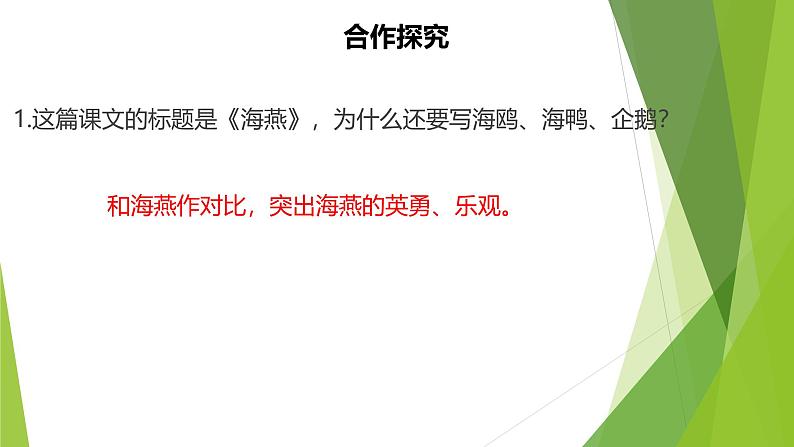 合作探究

1.这篇课文的标题是《海燕》，为什么还要写海鸥、海鸭、企鹅?

和海燕作对比，突出海燕的英勇、乐观。